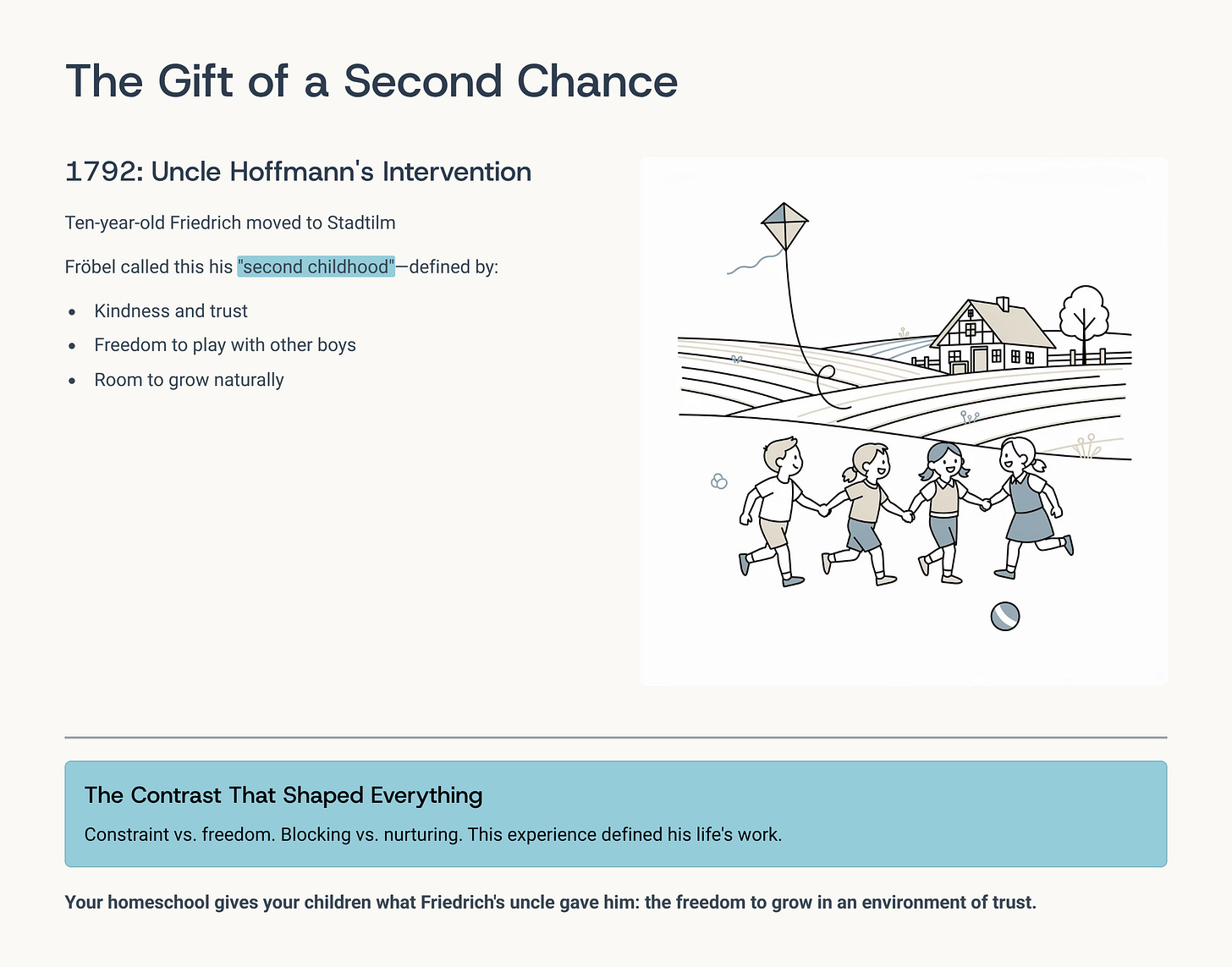 The Gift of a Second Chance

1792: Uncle Hoffmann's Intervention

Ten-year-old Friedrich moved to Stadtilm

Fröbel called this his "second childhood"—defined by:

- Kindness and trust
- Freedom to play with other boys
- Room to grow naturally

The Contrast That Shaped Everything

Constraint vs. freedom. Blocking vs. nurturing. This experience defined his life's work.

Your homeschool gives your children what Friedrich's uncle gave him: the freedom to grow in an environment of trust.